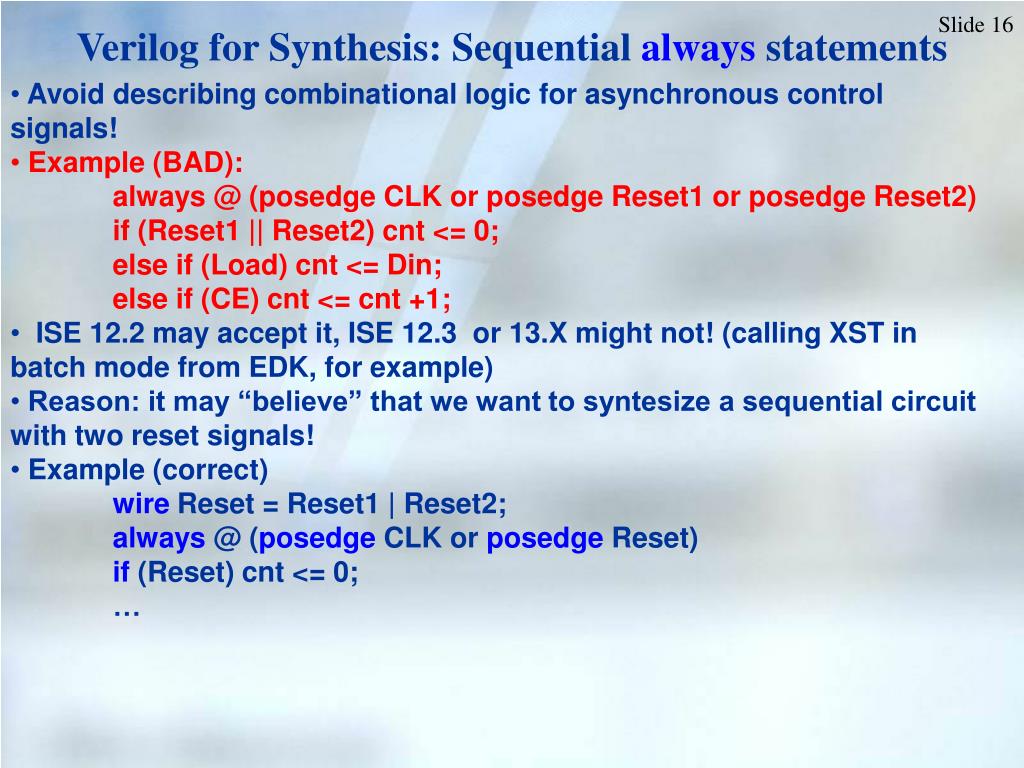 Slide 16

Verilog for Synthesis: Sequential always statements

• Avoid describing combinational logic for asynchronous control signals!
• Example (BAD):
always @ (posedge CLK or posedge Reset1 or posedge Reset2)
if (Reset1 || Reset2) cnt <= 0;
else if (Load) cnt <= Din;
else if (CE) cnt <= cnt +1;
• ISE 12.2 may accept it, ISE 12.3 or 13.X might not! (calling XST in batch mode from EDK, for example)
• Reason: it may “believe” that we want to syntesize a sequential circuit with two reset signals!
• Example (correct)
wire Reset = Reset1 | Reset2;
always @ (posedge CLK or posedge Reset)
if (Reset) cnt <= 0;
…